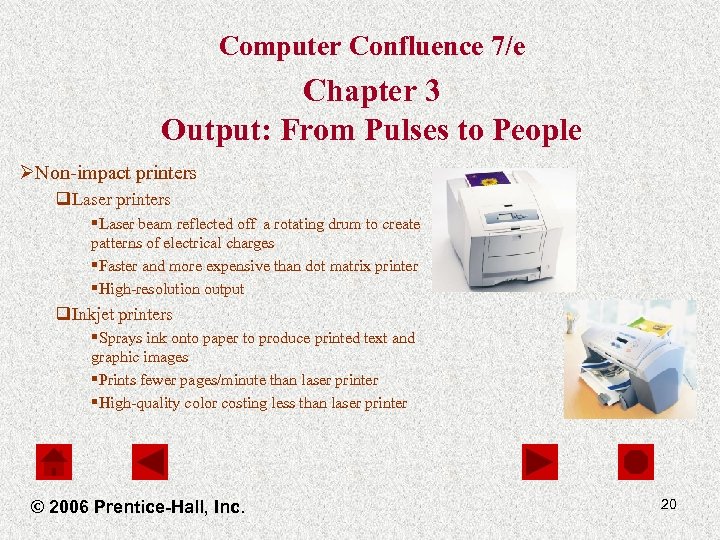 Computer Confluence 7/e
Chapter 3
Output: From Pulses to People

➢Non-impact printers

❑Laser printers

▪Laser beam reflected off a rotating drum to create patterns of electrical charges

▪Faster and more expensive than dot matrix printer

▪High-resolution output

❑Inkjet printers

▪Sprays ink onto paper to produce printed text and graphic images

▪Prints fewer pages/minute than laser printer

▪High-quality color costing less than laser printer

© 2006 Prentice-Hall, Inc.

20